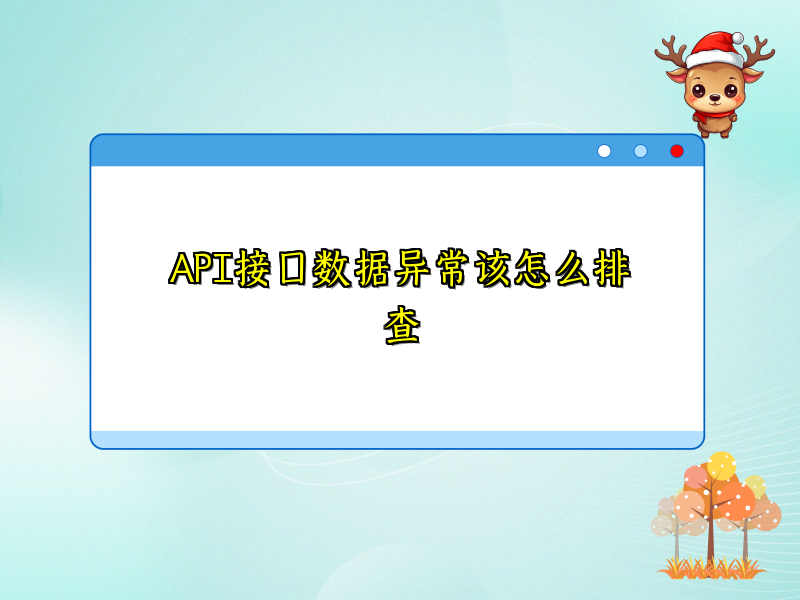 API接口数据异常该怎么排查